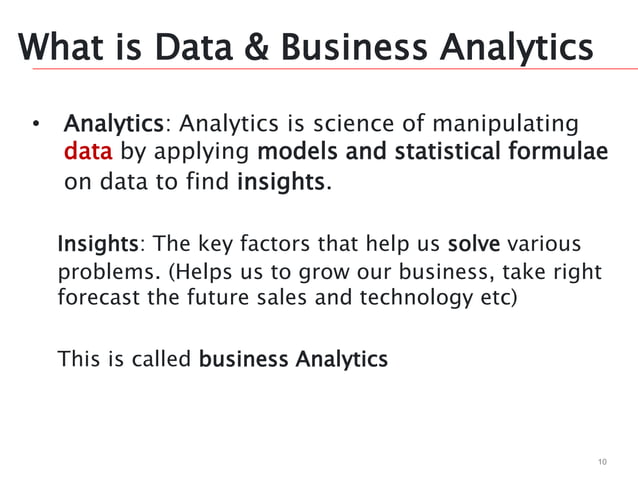 What is Data & Business Analytics

• Analytics: Analytics is science of manipulating data by applying models and statistical formulae on data to find insights.

Insights: The key factors that help us solve various problems. (Helps us to grow our business, take right forecast the future sales and technology etc)

This is called business Analytics

10